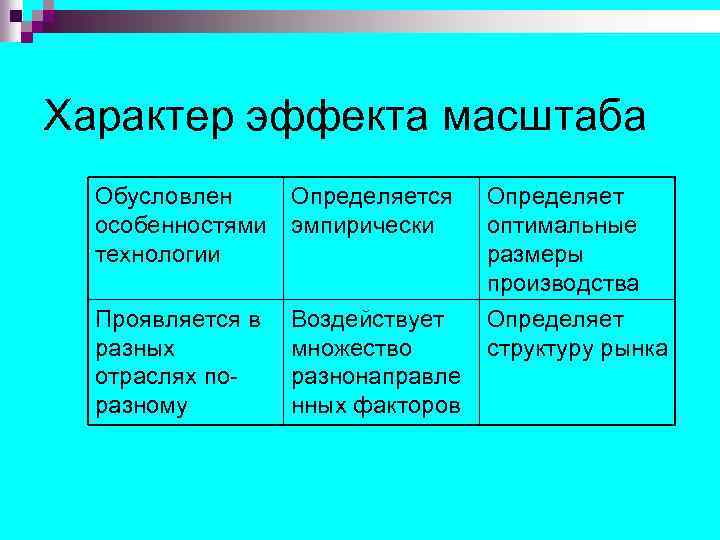 Характер эффекта масштаба

| Обусловлен особенностями технологии | Определяется эмпирически | Определяет оптимальные размеры производства |
|---|---|---|
| Проявляется в разных отраслях по-разному | Воздействует множество разнонаправленных факторов | Определяет структуру рынка |